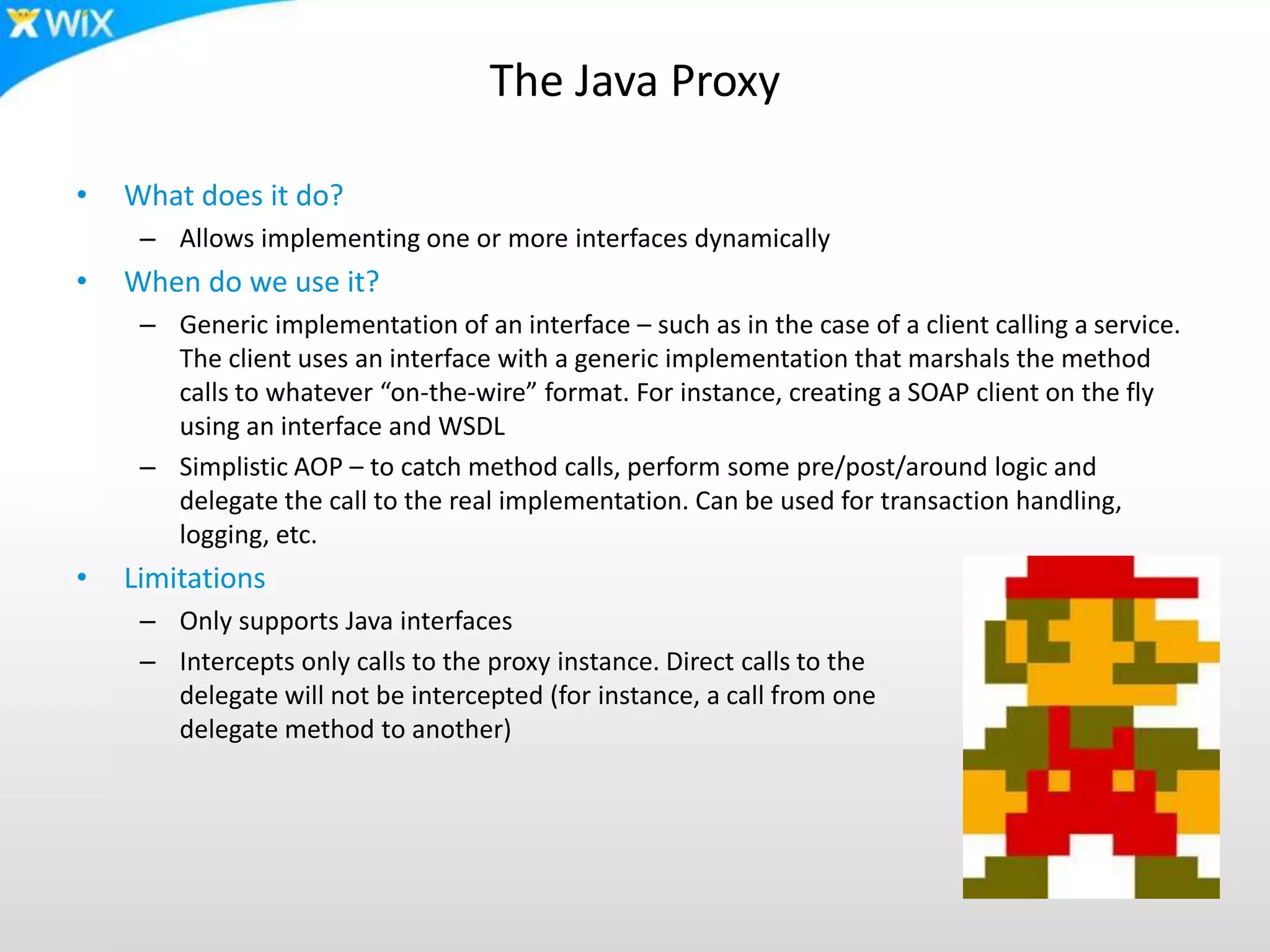 WiX

The Java Proxy

• What does it do?
  – Allows implementing one or more interfaces dynamically
• When do we use it?
  – Generic implementation of an interface – such as in the case of a client calling a service. The client uses an interface with a generic implementation that marshals the method calls to whatever “on-the-wire” format. For instance, creating a SOAP client on the fly using an interface and WSDL
  – Simplistic AOP – to catch method calls, perform some pre/post/around logic and delegate the call to the real implementation. Can be used for transaction handling, logging, etc.
• Limitations
  – Only supports Java interfaces
  – Intercepts only calls to the proxy instance. Direct calls to the delegate will not be intercepted (for instance, a call from one delegate method to another)